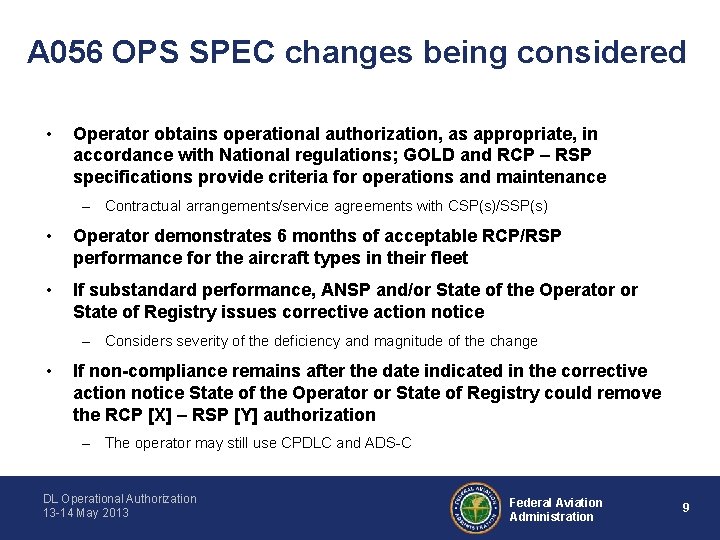 A056 OPS SPEC changes being considered

• Operator obtains operational authorization, as appropriate, in accordance with National regulations; GOLD and RCP – RSP specifications provide criteria for operations and maintenance

– Contractual arrangements/service agreements with CSP(s)/SSP(s)

• Operator demonstrates 6 months of acceptable RCP/RSP performance for the aircraft types in their fleet

• If substandard performance, ANSP and/or State of the Operator or State of Registry issues corrective action notice

– Considers severity of the deficiency and magnitude of the change

• If non-compliance remains after the date indicated in the corrective action notice State of the Operator or State of Registry could remove the RCP [X] – RSP [Y] authorization

– The operator may still use CPDLC and ADS-C

DL Operational Authorization
13-14 May 2013

FEDERAL AVIATION ADMINISTRATION

Federal Aviation Administration

9